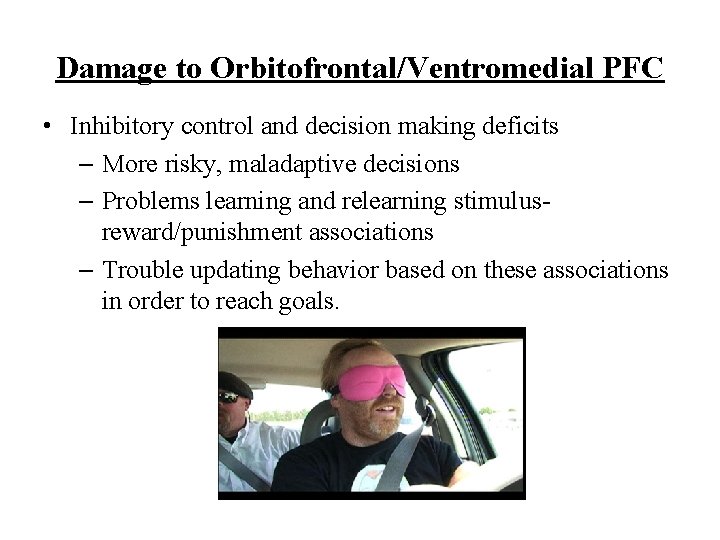 Damage to Orbitofrontal/Ventromedial PFC

• Inhibitory control and decision making deficits
– More risky, maladaptive decisions
– Problems learning and relearning stimulus-reward/punishment associations
– Trouble updating behavior based on these associations in order to reach goals.